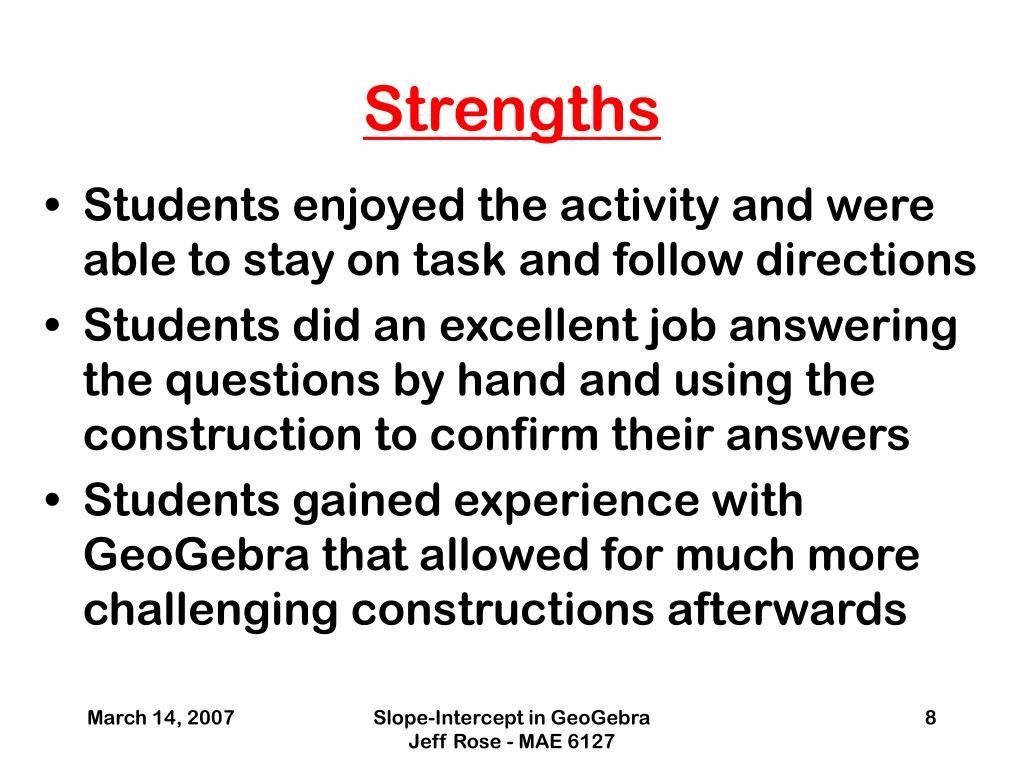 Strengths

• Students enjoyed the activity and were able to stay on task and follow directions
• Students did an excellent job answering the questions by hand and using the construction to confirm their answers
• Students gained experience with GeoGebra that allowed for much more challenging constructions afterwards

March 14, 2007

Slope-Intercept in GeoGebra
Jeff Rose - MAE 6127

8